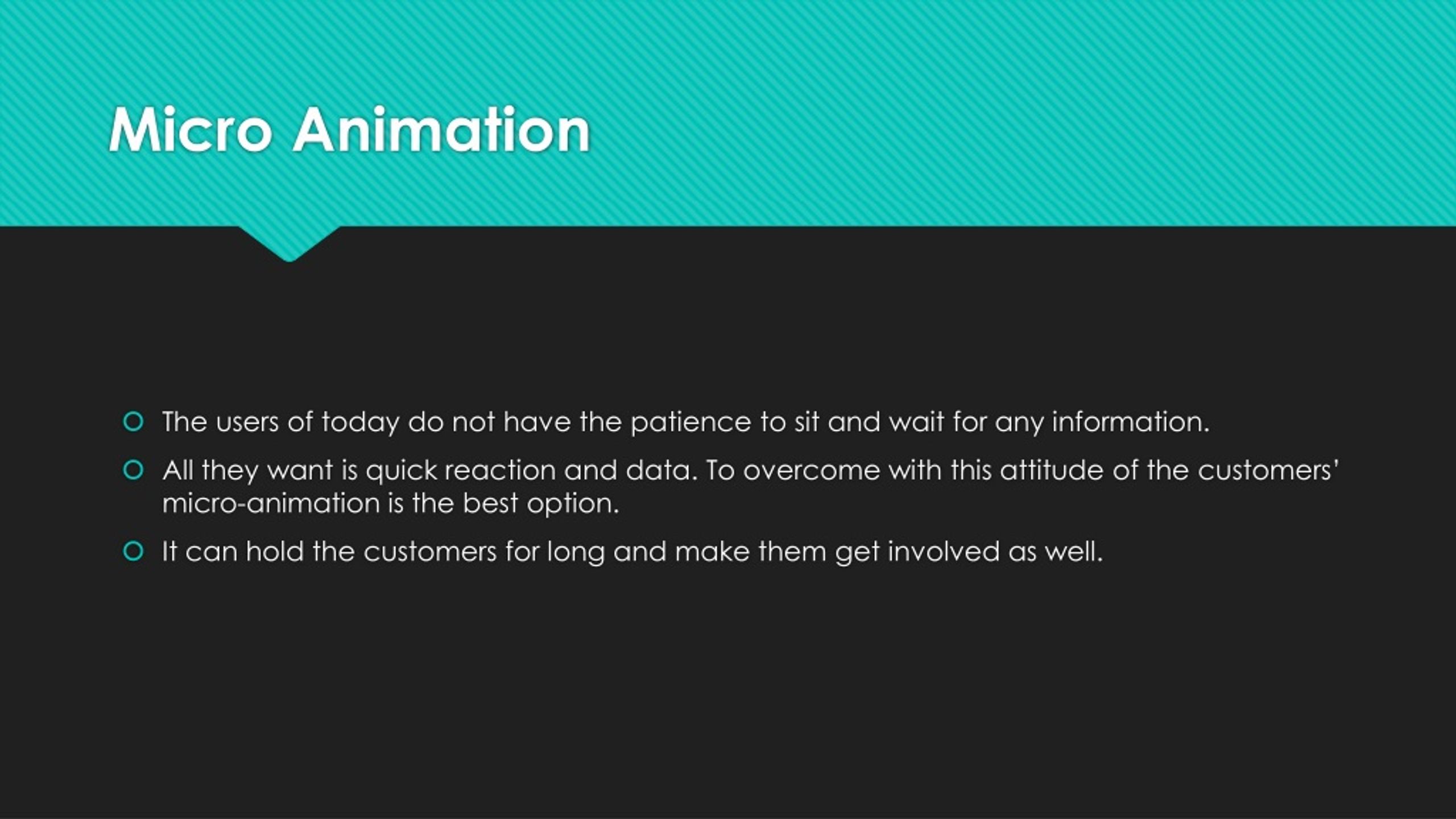 Micro Animation

The users of today do not have the patience to sit and wait for any information.

All they want is quick reaction and data. To overcome with this attitude of the customers' micro-animation is the best option.

It can hold the customers for long and make them get involved as well.